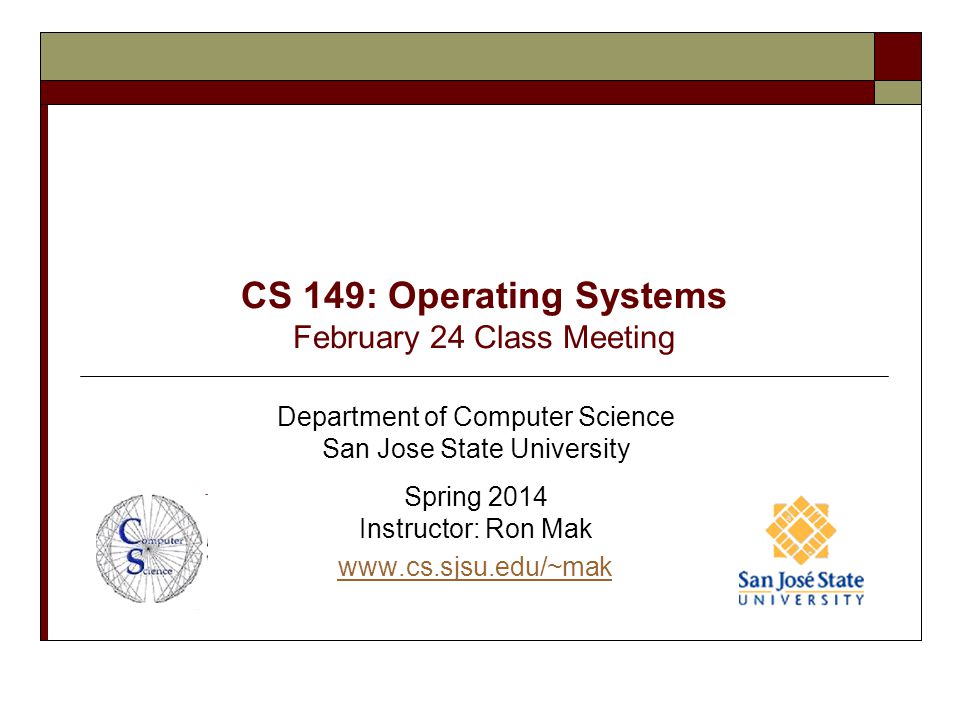 CS 149: Operating Systems
February 24 Class Meeting

Department of Computer Science
San Jose State University

Spring 2014
Instructor: Ron Mak
www.cs.sjsu.edu/~mak

Computer Science

San José State
UNIVERSITY